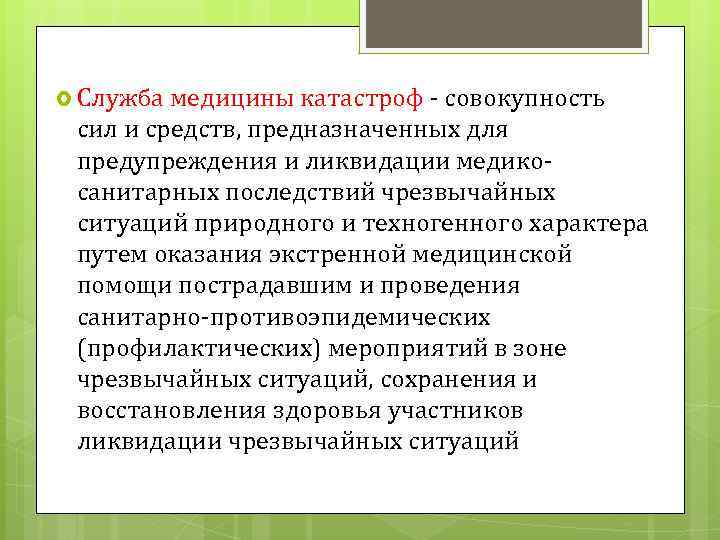 Служба медицины катастроф - совокупность сил и средств, предназначенных для предупреждения и ликвидации медико-санитарных последствий чрезвычайных ситуаций природного и техногенного характера путем оказания экстренной медицинской помощи пострадавшим и проведения санитарно-противоэпидемических (профилактических) мероприятий в зоне чрезвычайных ситуаций, сохранения и восстановления здоровья участников ликвидации чрезвычайных ситуаций